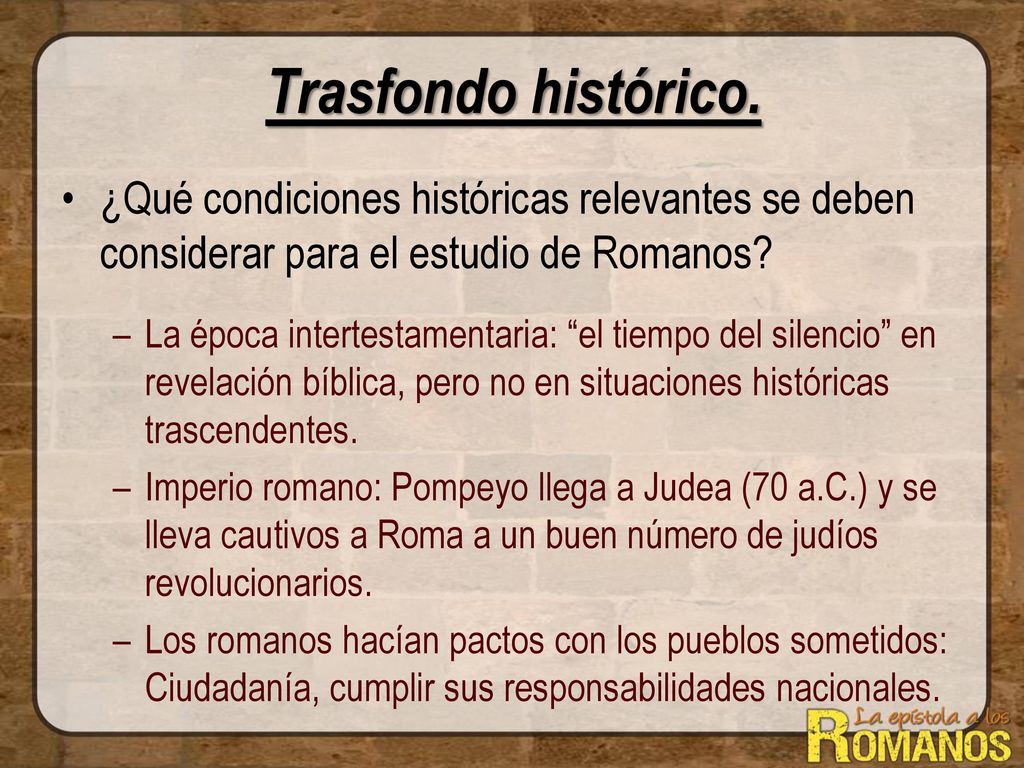 Trasfondo histórico.

• ¿Qué condiciones históricas relevantes se deben considerar para el estudio de Romanos?

– La época intertestamentaria: “el tiempo del silencio” en revelación bíblica, pero no en situaciones históricas trascendentes.

– Imperio romano: Pompeyo llega a Judea (70 a.C.) y se lleva cautivos a Roma a un buen número de judíos revolucionarios.

– Los romanos hacían pactos con los pueblos sometidos: Ciudadanía, cumplir sus responsabilidades nacionales.

La epístola a los ROMANOS